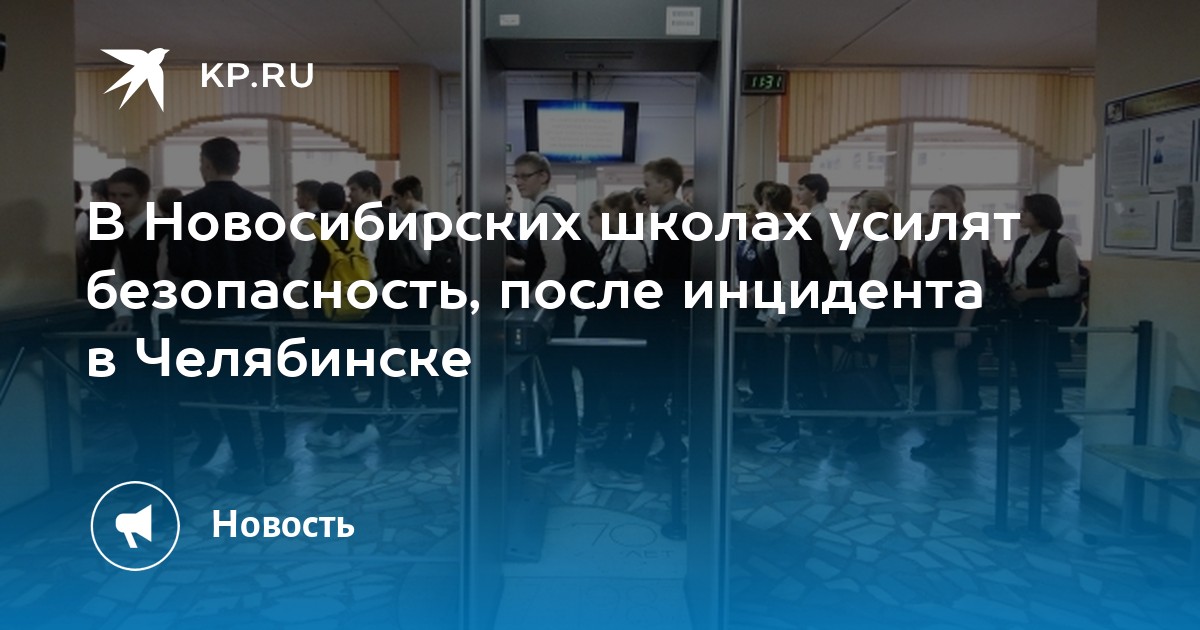 KP.RU

В Новосибирских школах усилят безопасность, после инцидента в Челябинске

Новость